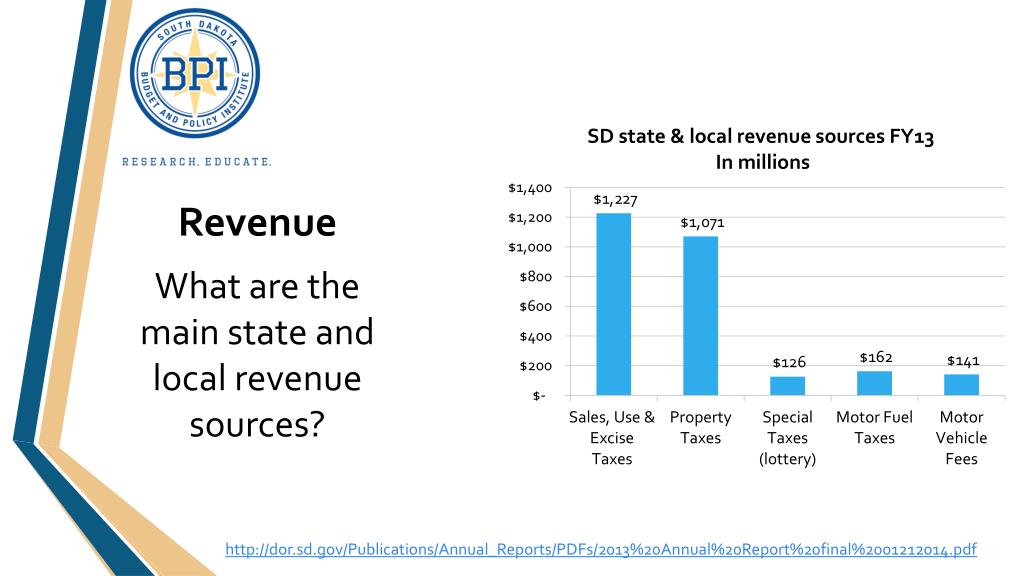 SOUTH DAKOTA BPI BUDGET AND POLICY INSTITUTE

RESEARCH. EDUCATE.

Revenue

What are the main state and local revenue sources?

SD state & local revenue sources FY13
In millions

$1,400
$1,200
$1,000
$800
$600
$400
$200
$-

$1,227
$1,071
$126
$162
$141

Sales, Use & Excise Taxes
Property Taxes
Special Taxes (lottery)
Motor Fuel Taxes
Motor Vehicle Fees

http://dor.sd.gov/Publications/Annual_Reports/PDFs/2013%20Annual%20Report%20final%2001212014.pdf